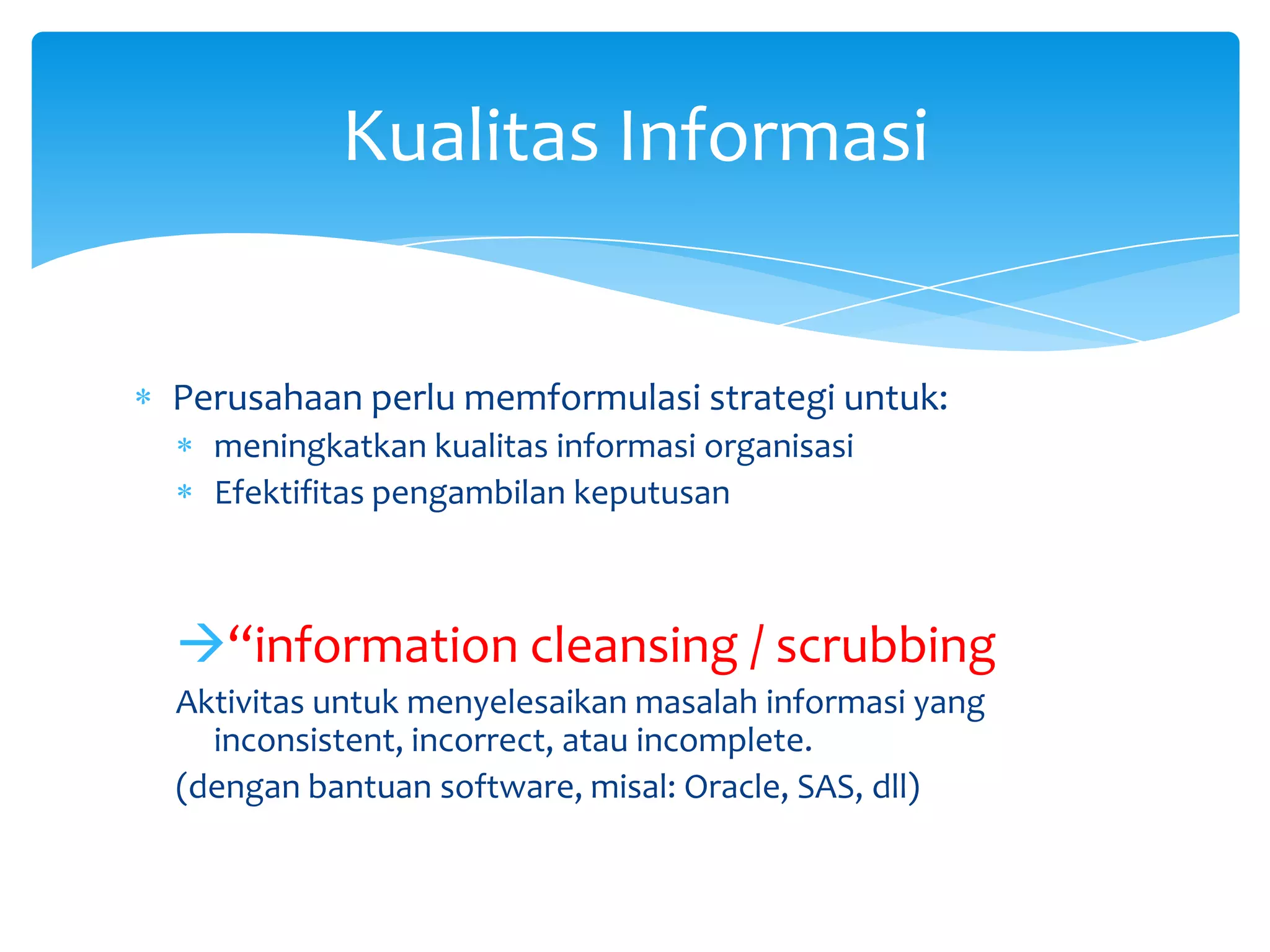 Kualitas Informasi

* Perusahaan perlu memformulasi strategi untuk:
  * meningkatkan kualitas informasi organisasi
  * Efektifitas pengambilan keputusan

→“information cleansing / scrubbing

Aktivitas untuk menyelesaikan masalah informasi yang inconsistent, incorrect, atau incomplete.

(dengan bantuan software, misal: Oracle, SAS, dll)